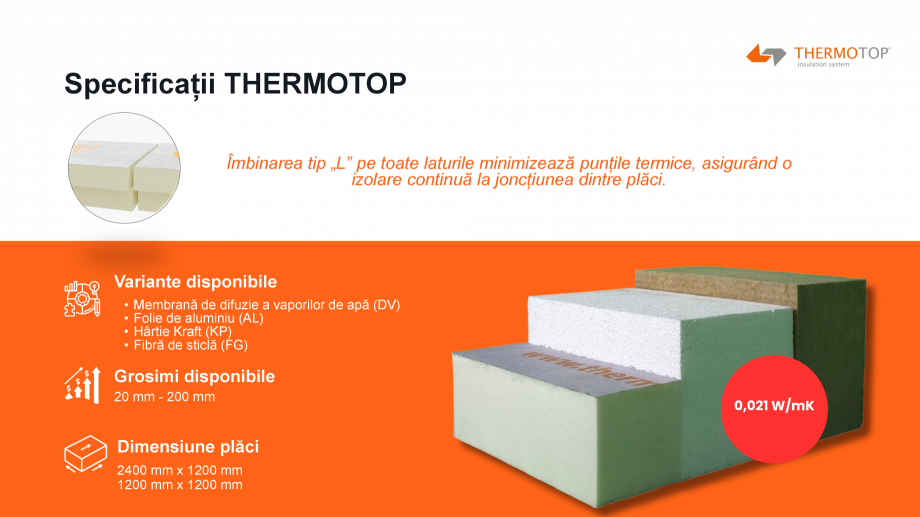 THERMOTOP®
insulation system

Specificații THERMOTOP

Îmbinarea tip „L” pe toate laturile minimizează punțile termice, asigurând o izolare continuă la joncțiunea dintre plăci.

Variante disponibile
• Membrană de difuzie a vaporilor de apă (DV)
• Folie de aluminiu (AL)
• Hârtie Kraft (KP)
• Fibră de sticlă (FG)

Grosimi disponibile
20 mm - 200 mm

Dimensiune plăci
2400 mm x 1200 mm
1200 mm x 1200 mm

www.therm

0,021 W/mK